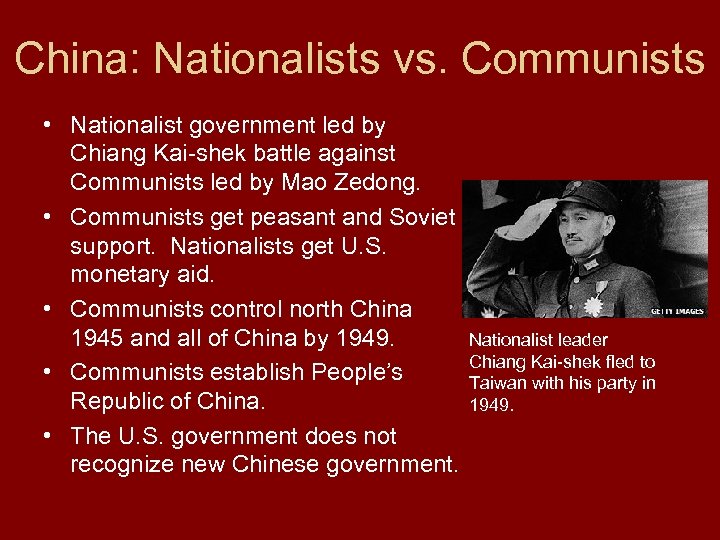 China: Nationalists vs. Communists

• Nationalist government led by Chiang Kai-shek battle against Communists led by Mao Zedong.
• Communists get peasant and Soviet support. Nationalists get U.S. monetary aid.
• Communists control north China 1945 and all of China by 1949.
• Communists establish People's Republic of China.
• The U.S. government does not recognize new Chinese government.

GETTY IMAGES

Nationalist leader Chiang Kai-shek fled to Taiwan with his party in 1949.